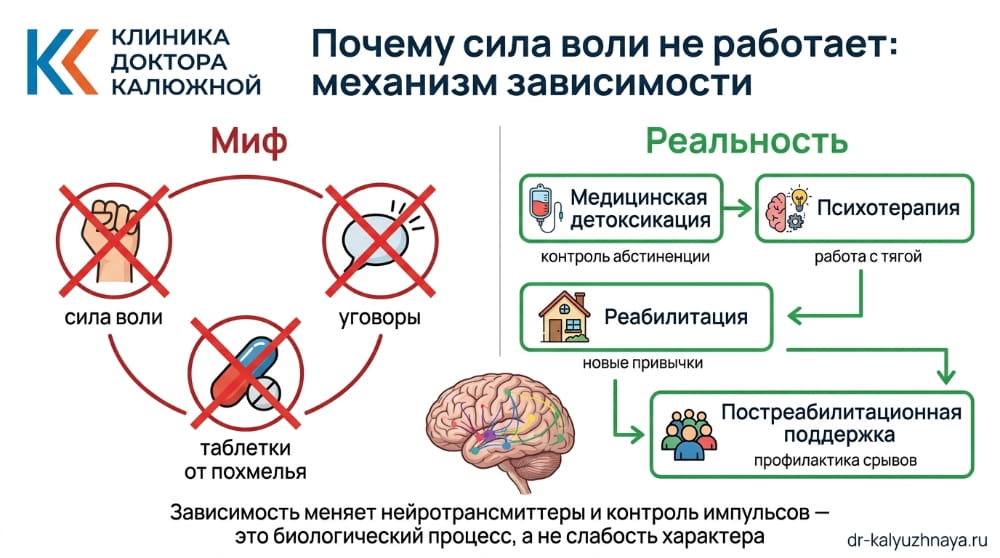 КЛИНИКА
ДОКТОРА
КАЛЮЖНОЙ

Почему сила воли не работает: механизм зависимости

Миф

сила воли

уговоры

таблетки от похмелья

Реальность

Медицинская детоксикация

контроль абстиненции

Психотерапия

работа с тягой

Реабилитация

новые привычки

Постреабилитационная поддержка

профилактика срывов

Зависимость меняет нейротрансмиттеры и контроль импульсов — это биологический процесс, а не слабость характера

dr-kalyuzhnaya.ru